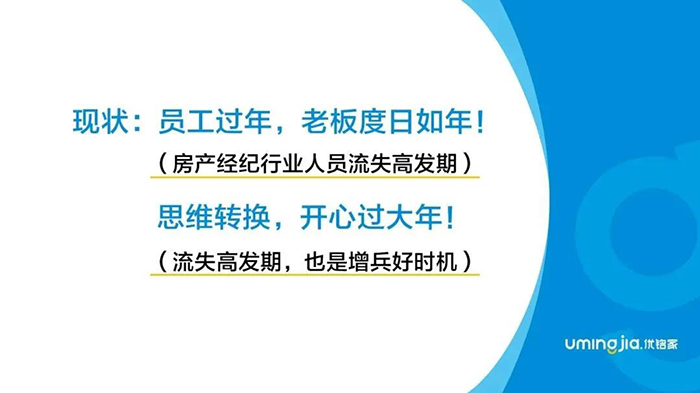 现状：员工过年，老板度日如年！

（房产经纪行业人员流失高发期）

思维转换，开心过大年！

（流失高发期，也是增兵好时机）

umingjia.优铭家